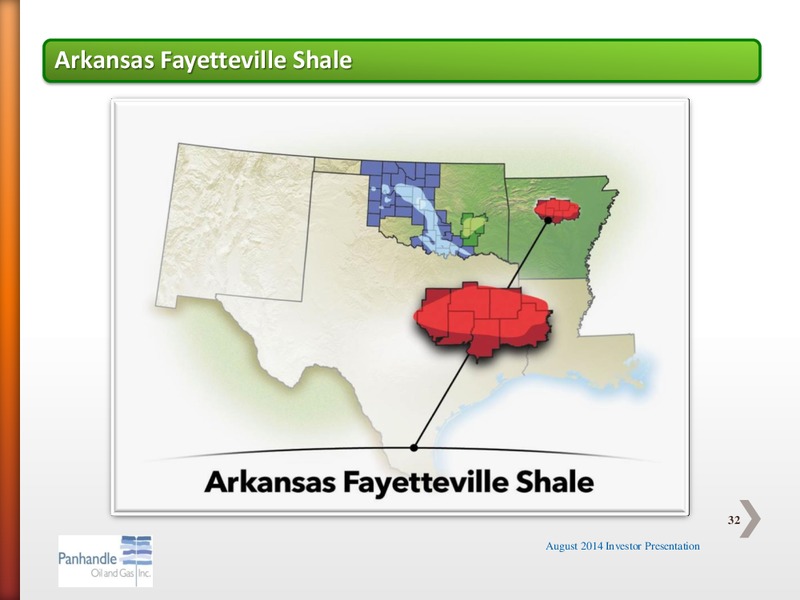 Arkansas Fayetteville Shale

Arkansas Fayetteville Shale

32

August 2014 Investor Presentation

Panhandle Oil and Gas Inc.